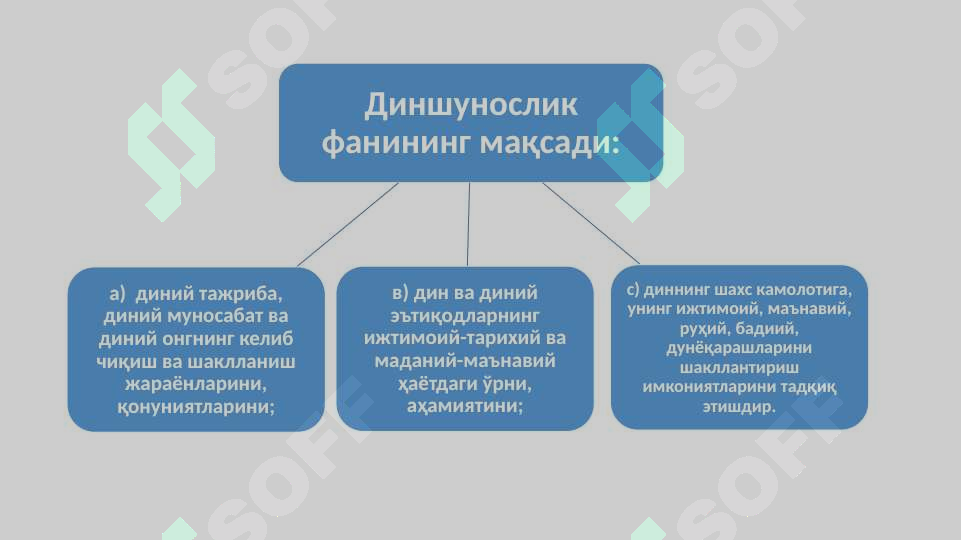 Диншунослик фанининг мақсади:

а) диний тажриба, диний муносабат ва диний онгнинг келиб чиқиш ва шаклланиш жараёнларини, қонуниятларини;

в) дин ва диний эътиқодларнинг ижтимоий-тарихий ва маданий-маънавий ҳаётдаги ўрни, аҳамиятини;

с) диннинг шахс камолотига, унинг ижтимоий, маънавий, руҳий, бадиий, дунёқарашларини шакллантириш имкониятларини тадқиқ этишдир.

SOFF SOFF SOFF SOFF